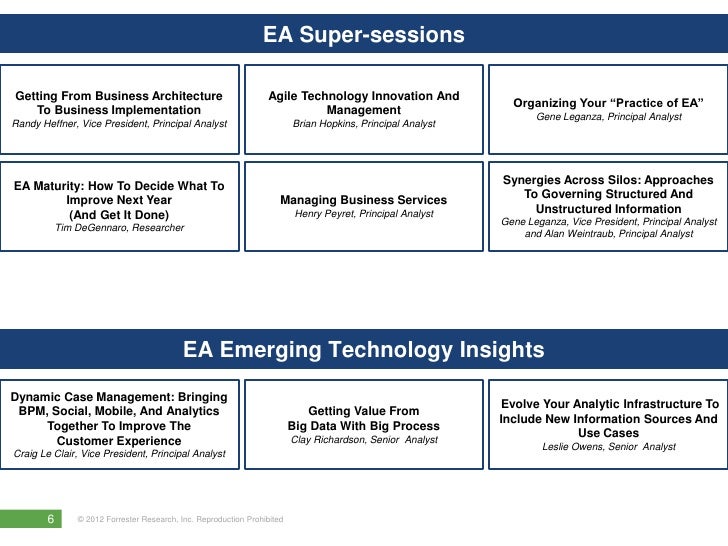 EA Super-sessions

Getting From Business Architecture To Business Implementation
Randy Heffner, Vice President, Principal Analyst

Agile Technology Innovation And Management
Brian Hopkins, Principal Analyst

Organizing Your “Practice of EA”
Gene Leganza, Principal Analyst

EA Maturity: How To Decide What To Improve Next Year (And Get It Done)
Tim DeGennaro, Researcher

Managing Business Services
Henry Peyret, Principal Analyst

Synergies Across Silos: Approaches To Governing Structured And Unstructured Information
Gene Leganza, Vice President, Principal Analyst and Alan Weintraub, Principal Analyst

EA Emerging Technology Insights

Dynamic Case Management: Bringing BPM, Social, Mobile, And Analytics Together To Improve The Customer Experience
Craig Le Clair, Vice President, Principal Analyst

Getting Value From Big Data With Big Process
Clay Richardson, Senior Analyst

Evolve Your Analytic Infrastructure To Include New Information Sources And Use Cases
Leslie Owens, Senior Analyst

6 © 2012 Forrester Research, Inc. Reproduction Prohibited